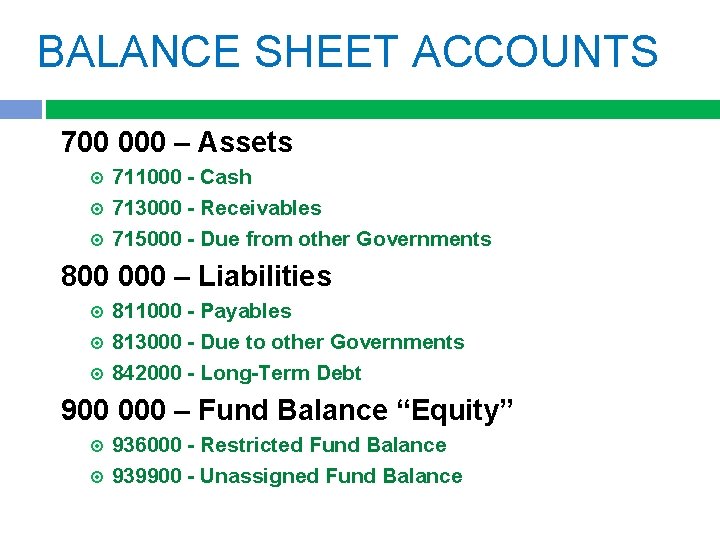 BALANCE SHEET ACCOUNTS

700 000 – Assets

711000 - Cash

713000 - Receivables

715000 - Due from other Governments

800 000 – Liabilities

811000 - Payables

813000 - Due to other Governments

842000 - Long-Term Debt

900 000 – Fund Balance “Equity”

936000 - Restricted Fund Balance

939900 - Unassigned Fund Balance